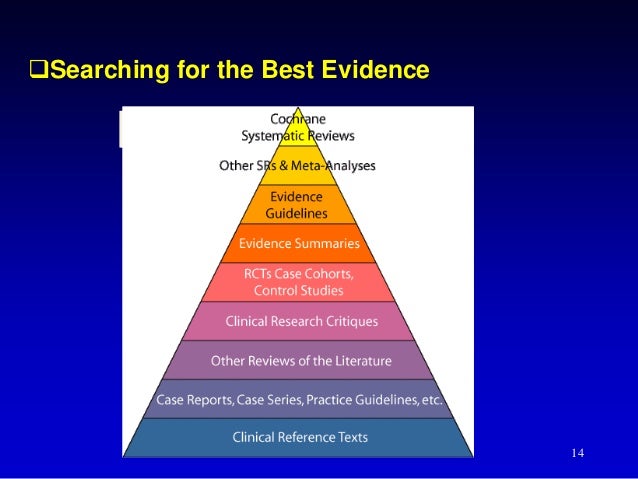 ❑Searching for the Best Evidence

Cochrane Systematic Reviews

Other SRs & Meta-Analyses

Evidence Guidelines

Evidence Summaries

RCTs Case Cohorts, Control Studies

Clinical Research Critiques

Other Reviews of the Literature

Case Reports, Case Series, Practice Guidelines, etc.

Clinical Reference Texts

14